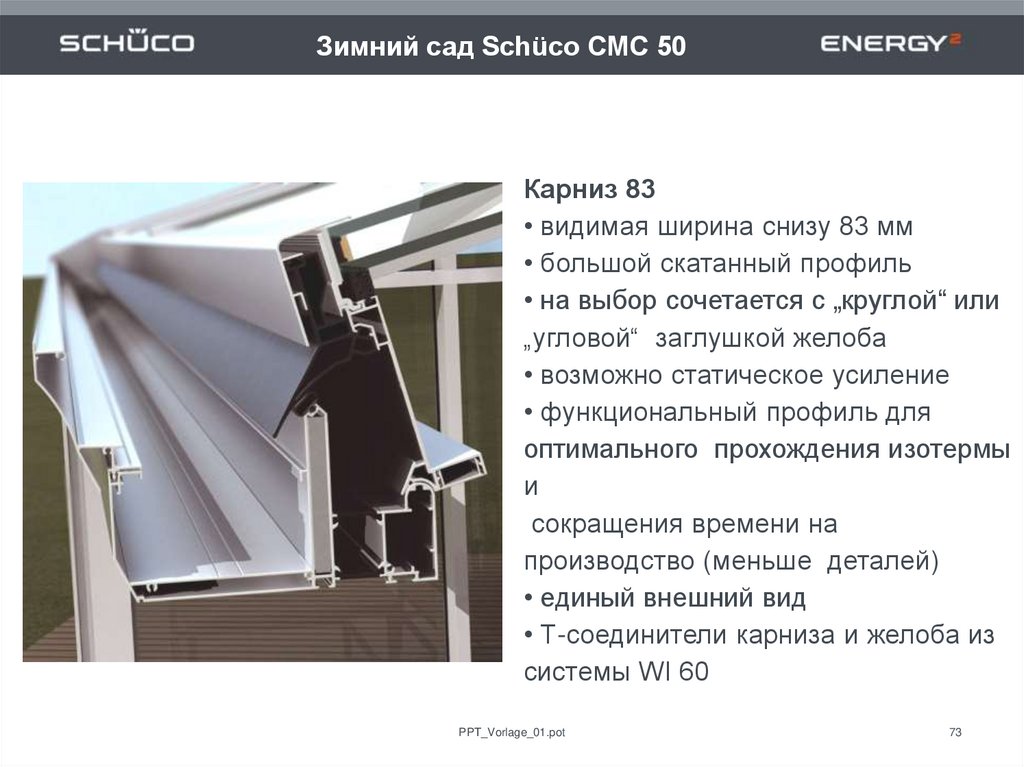 SCHÜCO

Зимний сад Schüco CMC 50

ENERGY²

Карниз 83
• видимая ширина снизу 83 мм
• большой скатанный профиль
• на выбор сочетается с „круглой“ или „угловой“ заглушкой желоба
• возможно статическое усиление
• функциональный профиль для оптимального прохождения изотермы и
сокращения времени на производство (меньше деталей)
• единый внешний вид
• Т-соединители карниза и желоба из системы WI 60

PPT_Vorlage_01.pot

73